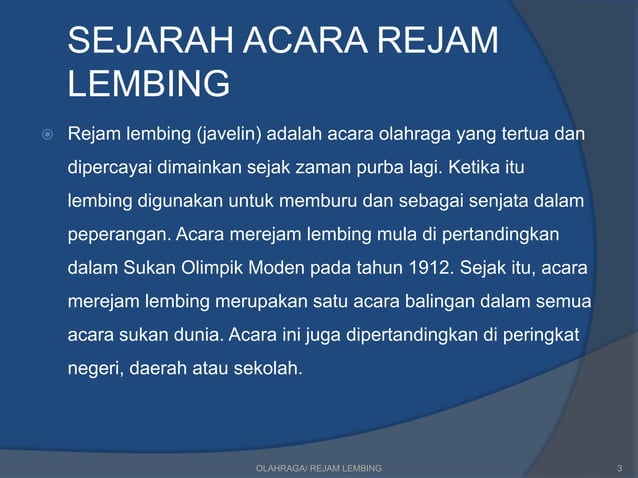 SEJARAH ACARA REJAM LEMBING

Rejam lembing (javelin) adalah acara olahraga yang tertua dan dipercayai dimainkan sejak zaman purba lagi. Ketika itu lembing digunakan untuk memburu dan sebagai senjata dalam peperangan. Acara merejam lembing mula di pertandingkan dalam Sukan Olimpik Moden pada tahun 1912. Sejak itu, acara merejam lembing merupakan satu acara balingan dalam semua acara sukan dunia. Acara ini juga dipertandingkan di peringkat negeri, daerah atau sekolah.

OLAHRAGA/ REJAM LEMBING

3